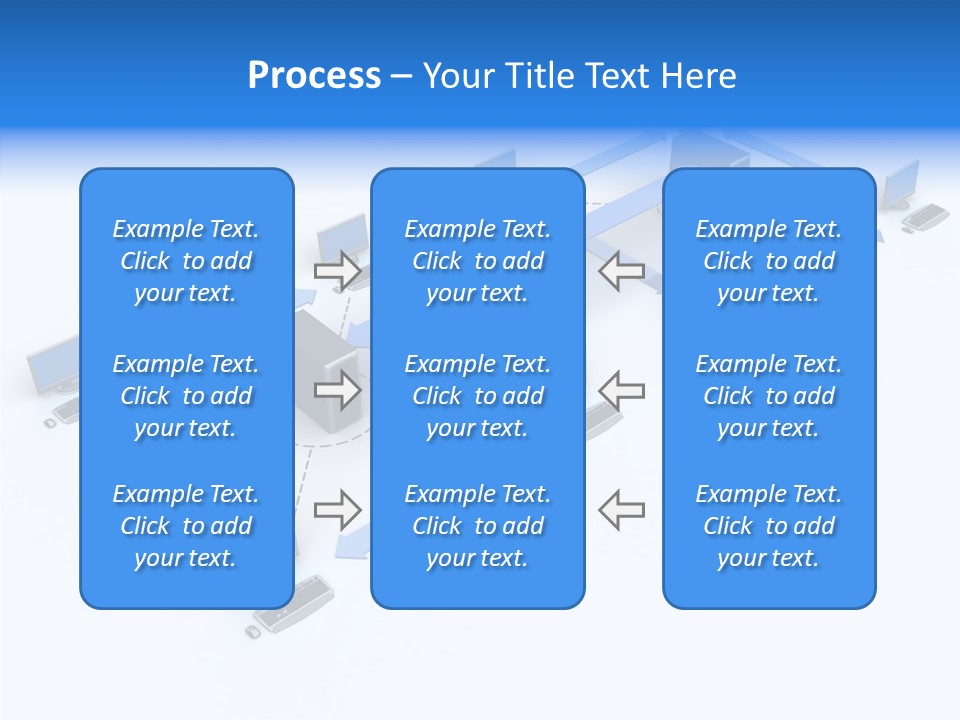 Process – Your Title Text Here

Example Text. Click to add your text.

Example Text. Click to add your text.

Example Text. Click to add your text.

Example Text. Click to add your text.

Example Text. Click to add your text.

Example Text. Click to add your text.

Example Text. Click to add your text.

Example Text. Click to add your text.

Example Text. Click to add your text.